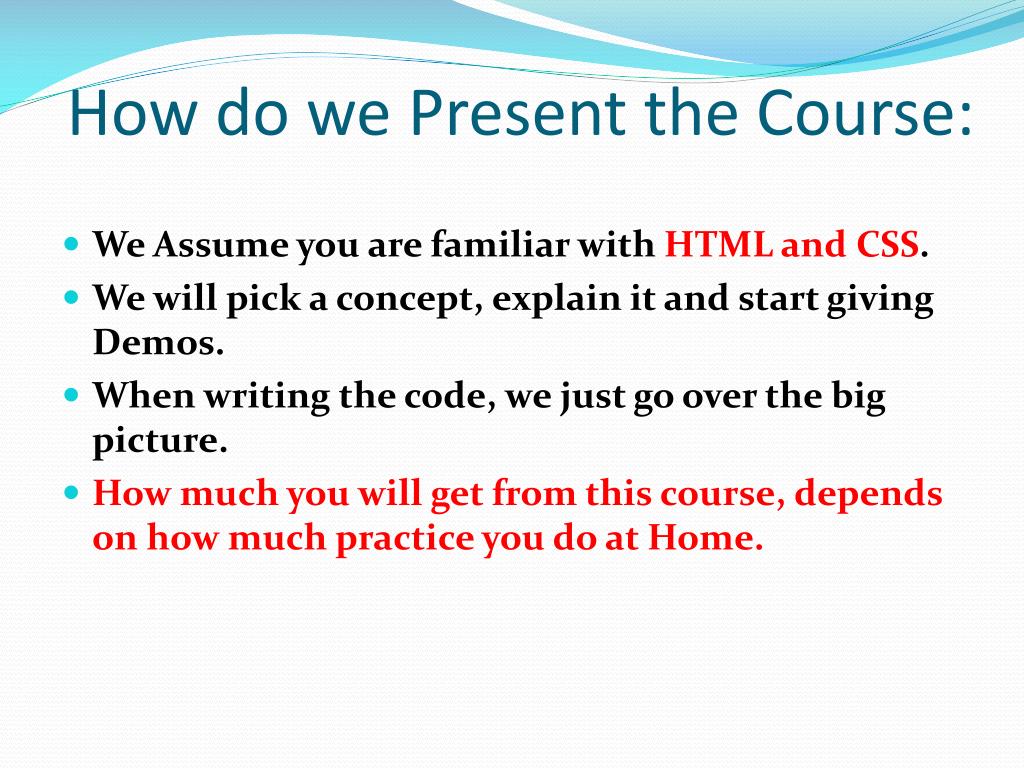 How do we Present the Course:

- We Assume you are familiar with HTML and CSS.
- We will pick a concept, explain it and start giving Demos.
- When writing the code, we just go over the big picture.
- How much you will get from this course, depends on how much practice you do at Home.